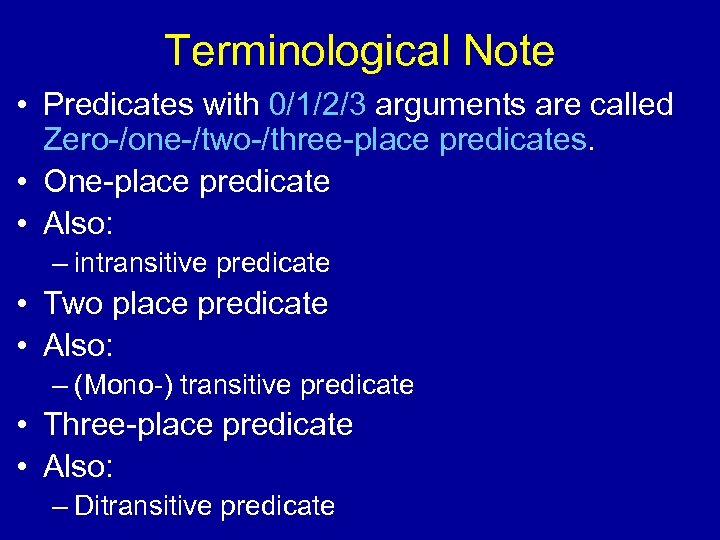 Terminological Note

• Predicates with 0/1/2/3 arguments are called Zero-/one-/two-/three-place predicates.
• One-place predicate
• Also:
– intransitive predicate
• Two place predicate
• Also:
– (Mono-) transitive predicate
• Three-place predicate
• Also:
– Ditransitive predicate